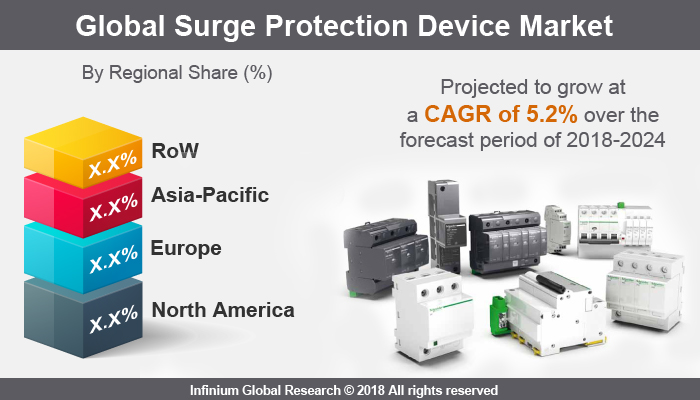 Global Surge Protection Device Market

By Regional Share (%)

X.X% RoW

X.X% Asia-Pacific

X.X% Europe

X.X% North America

Projected to grow at a CAGR of 5.2% over the forecast period of 2018-2024

Infinium Global Research © 2018 All rights reserved